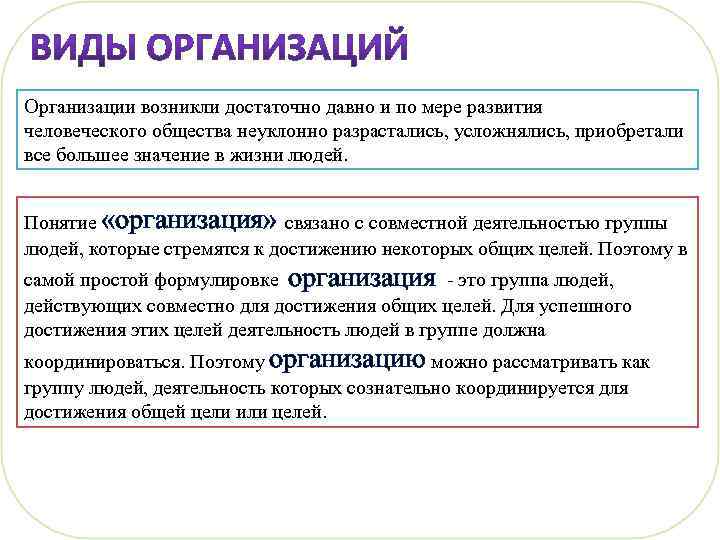 ВИДЫ ОРГАНИЗАЦИЙ

Организации возникли достаточно давно и по мере развития человеческого общества неуклонно разрастались, усложнялись, приобретали все большее значение в жизни людей.

Понятие «организация» связано с совместной деятельностью группы людей, которые стремятся к достижению некоторых общих целей. Поэтому в самой простой формулировке организация - это группа людей, действующих совместно для достижения общих целей. Для успешного достижения этих целей деятельность людей в группе должна координироваться. Поэтому организацию можно рассматривать как группу людей, деятельность которых сознательно координируется для достижения общей цели или целей.